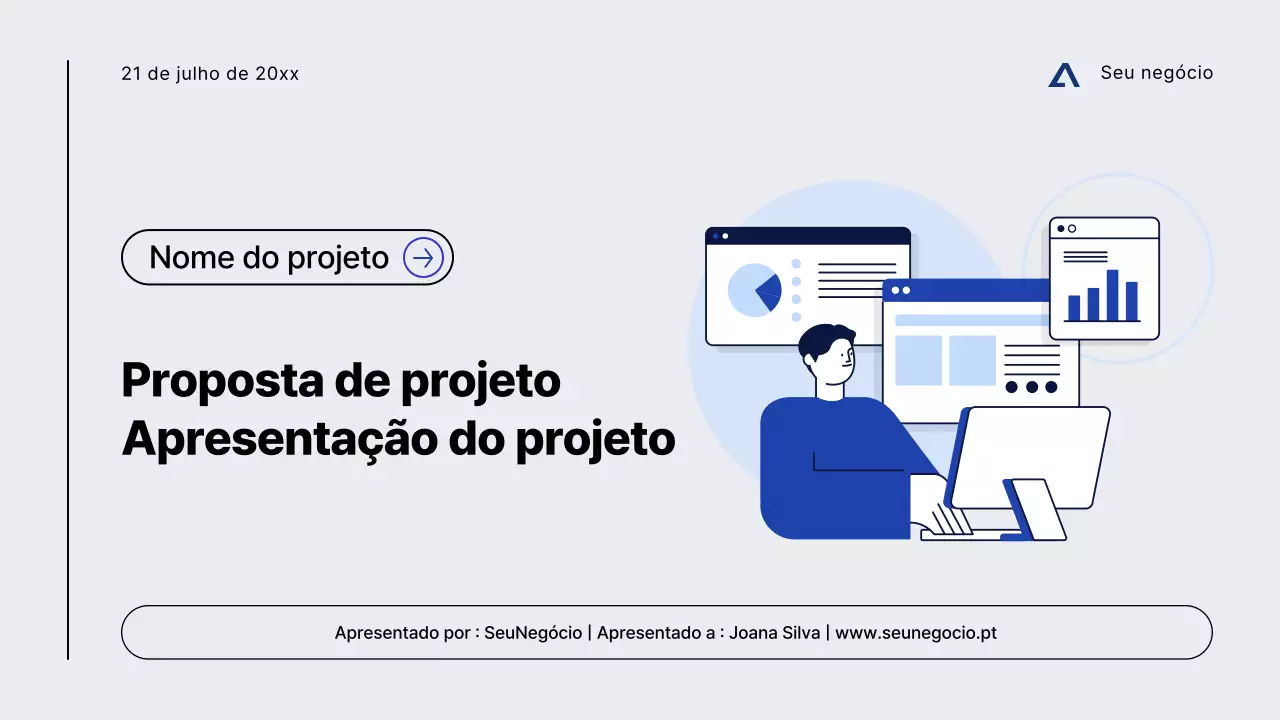 21 de julho de 20xx

Seu negócio

Nome do projeto

Proposta de projeto
Apresentação do projeto

Apresentado por : SeuNegócio | Apresentado a : Joana Silva | www.seunegocio.pt